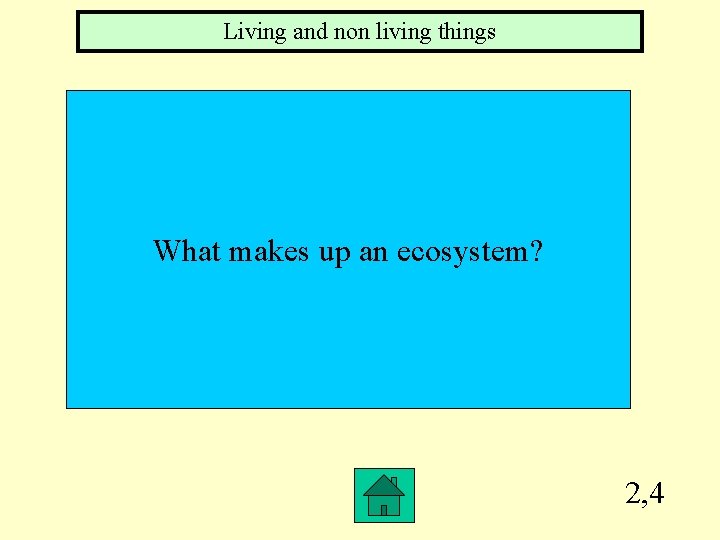 Living and non living things

What makes up an ecosystem?

2,4